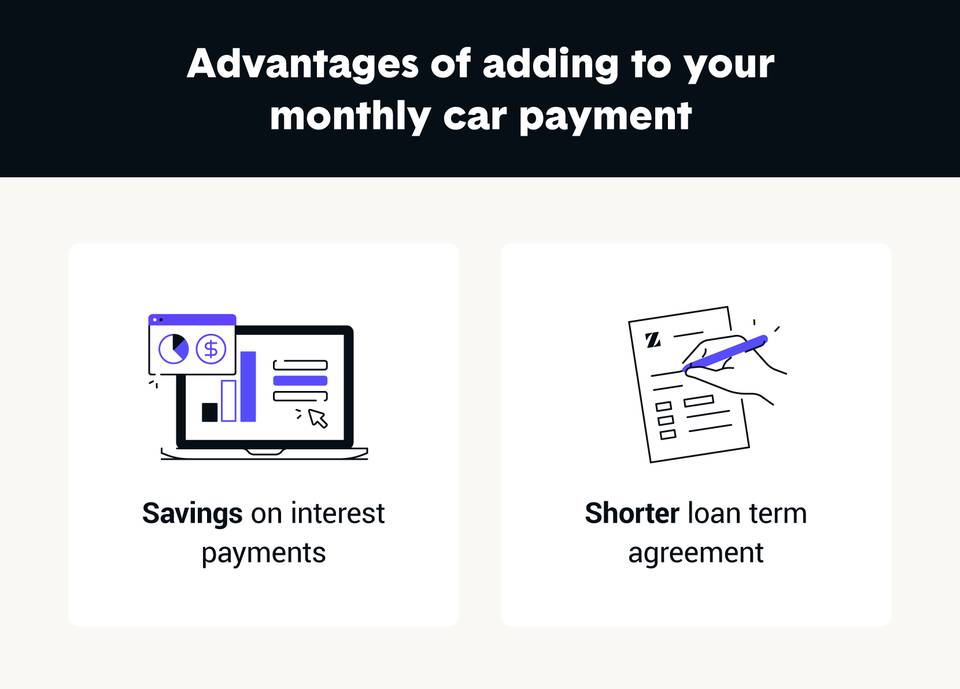 Advantages of adding to your monthly car payment

$

Savings on interest payments

Z

Shorter loan term agreement